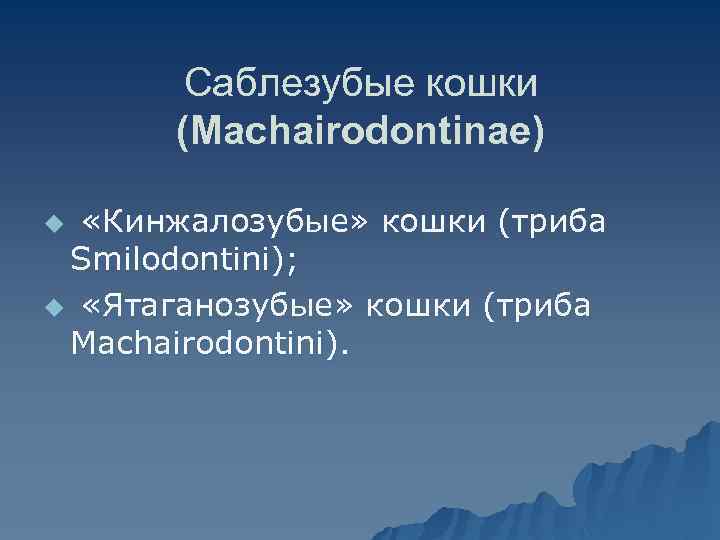 Саблезубые кошки (Machairodontinae)

«Кинжалозубые» кошки (триба Smilodontini);

«Ятаганозубые» кошки (триба Machairodontini).